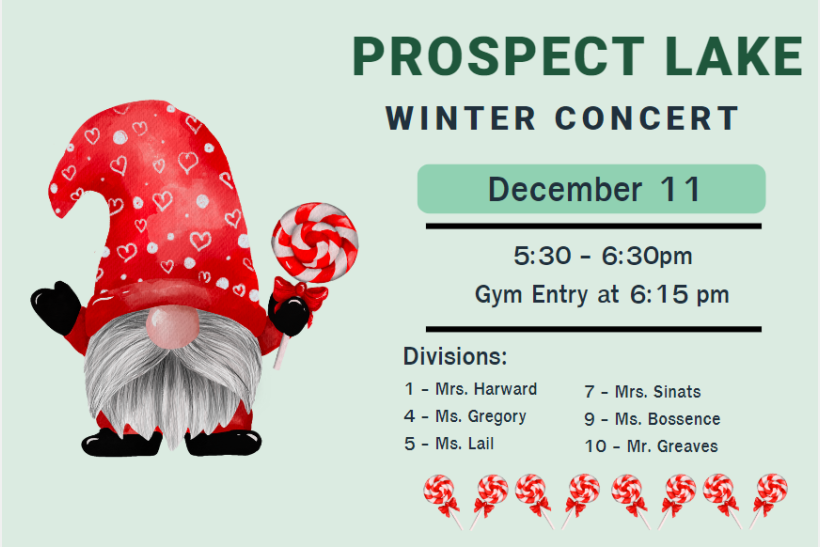 PROSPECT LAKE
WINTER CONCERT

December 11

5:30 - 6:30pm
Gym Entry at 6:15 pm

Divisions:

1 - Mrs. Harward
4 - Ms. Gregory
5 - Ms. Lail

7 - Mrs. Sinats
9 - Ms. Bossence
10 - Mr. Greaves